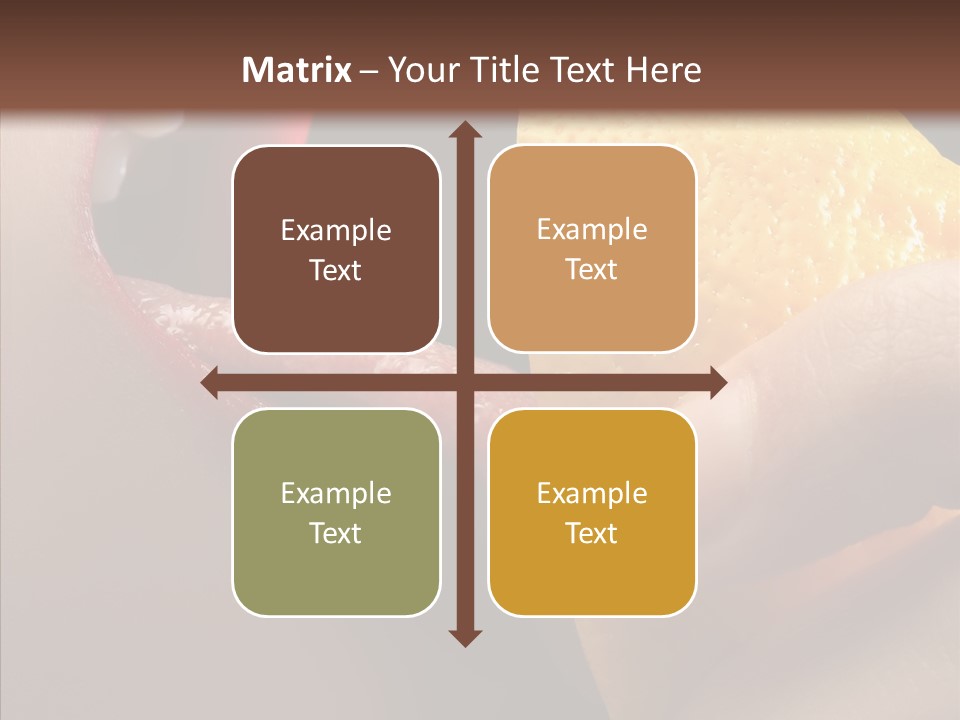 Matrix – Your Title Text Here

Example Text

Example Text

Example Text

Example Text